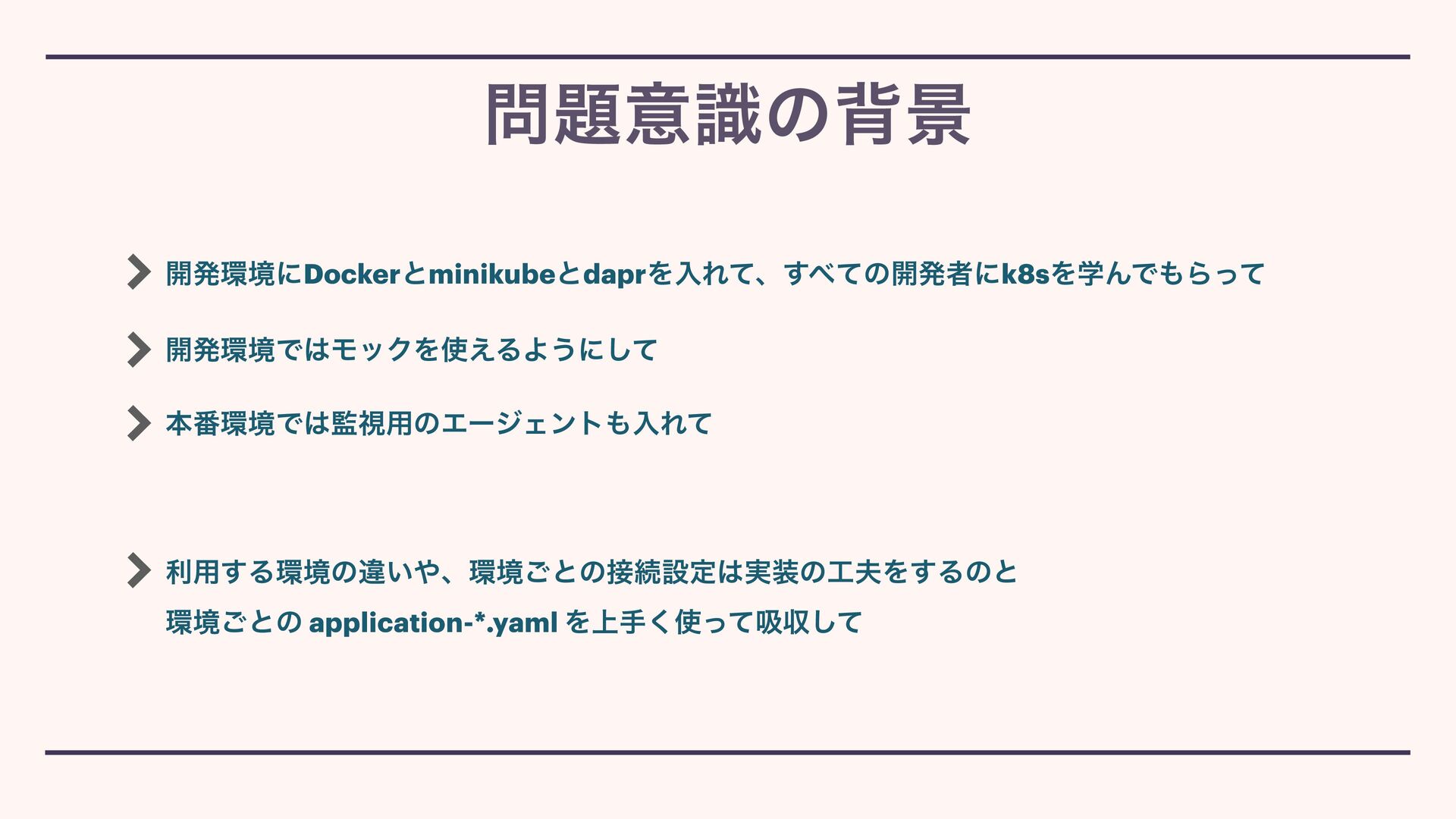 問題意識の背景

開発環境にDockerとminikubeとdaprを入れて、すべての開発者にk8sを学んでもらって

開発環境ではモックを使えるようにして

本番環境では監視用のエージェントも入れて

利用する環境の違いや、環境ごとの接続設定は実装の工夫をするのと
環境ごとの application-*.yaml を上手く使って吸収して